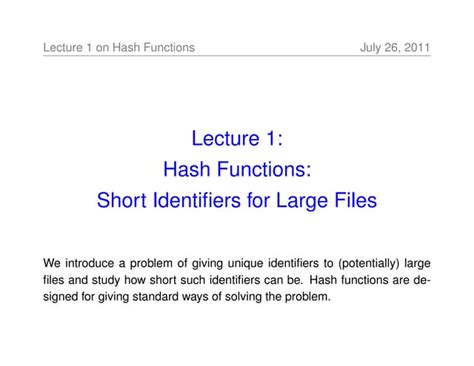 Lecture 1 on Hash Functions July 26, 2011

Lecture 1:
Hash Functions:
Short Identifiers for Large Files

We introduce a problem of giving unique identifiers to (potentially) large files and study how short such identifiers can be. Hash functions are designed for giving standard ways of solving the problem.